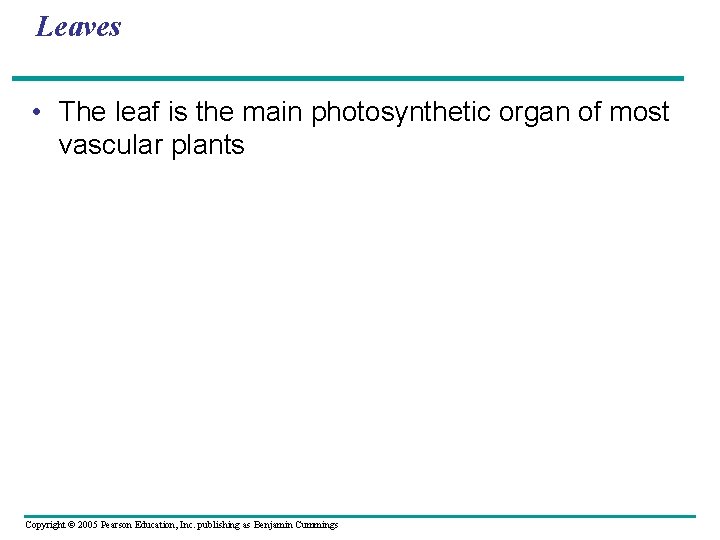 Leaves

• The leaf is the main photosynthetic organ of most vascular plants

Copyright © 2005 Pearson Education, Inc. publishing as Benjamin Cummings